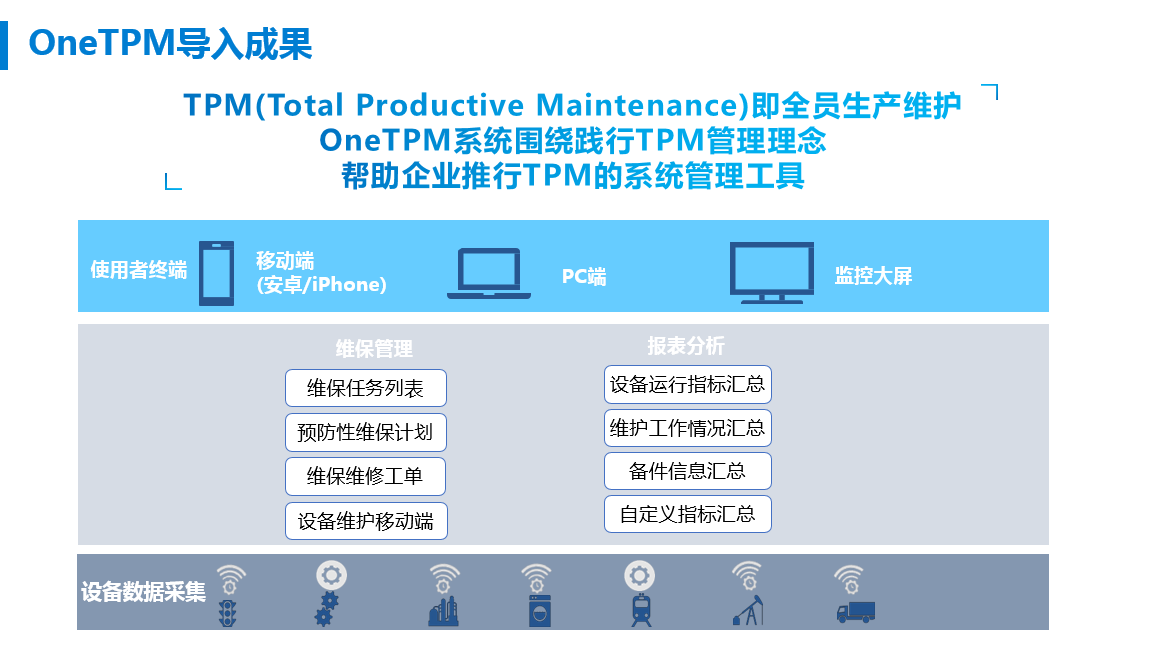 OneTPM导入成果

TPM(Total Productive Maintenance)即全员生产维护
OneTPM系统围绕践行TPM管理理念
帮助企业推行TPM的系统管理工具

使用者终端
移动端
(安卓/iPhone)
PC端
监控大屏

维保管理
维保任务列表
预防性维保计划
维保维修工单
设备维护移动端

报表分析
设备运行指标汇总
维护工作情况汇总
备件信息汇总
自定义指标汇总

设备数据采集